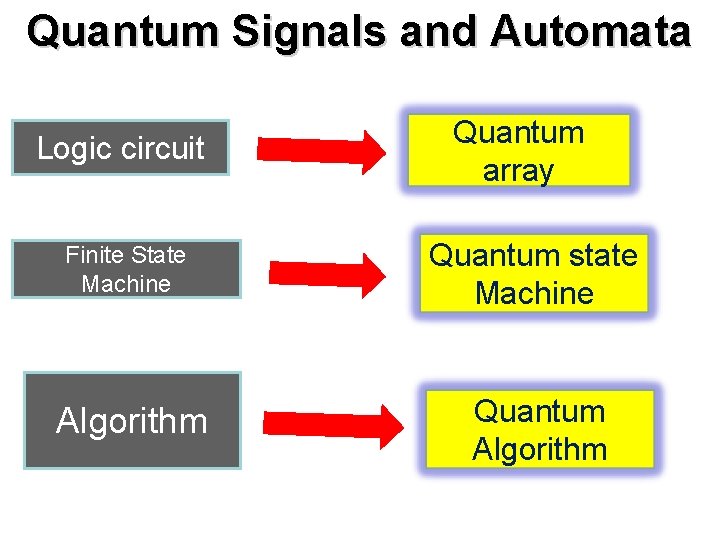 Quantum Signals and Automata

Logic circuit

Quantum array

Finite State Machine

Quantum state Machine

Algorithm

Quantum Algorithm